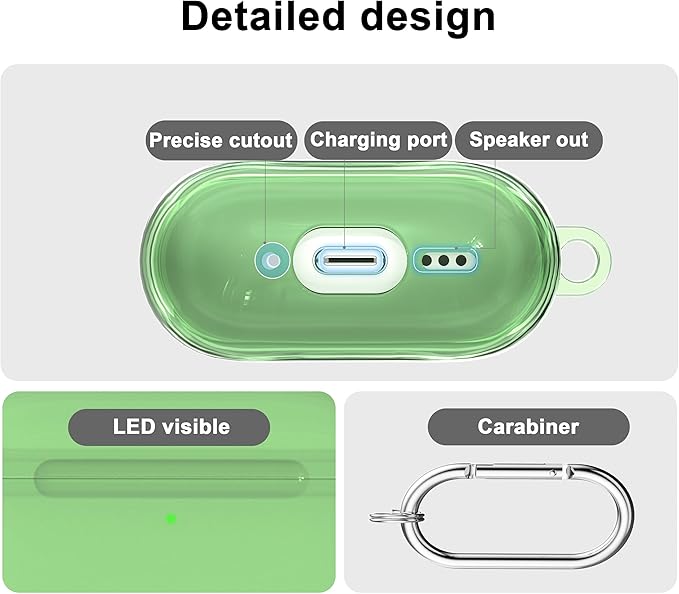 Detailed design

Precise cutout

Charging port

Speaker out

LED visible

Carabiner